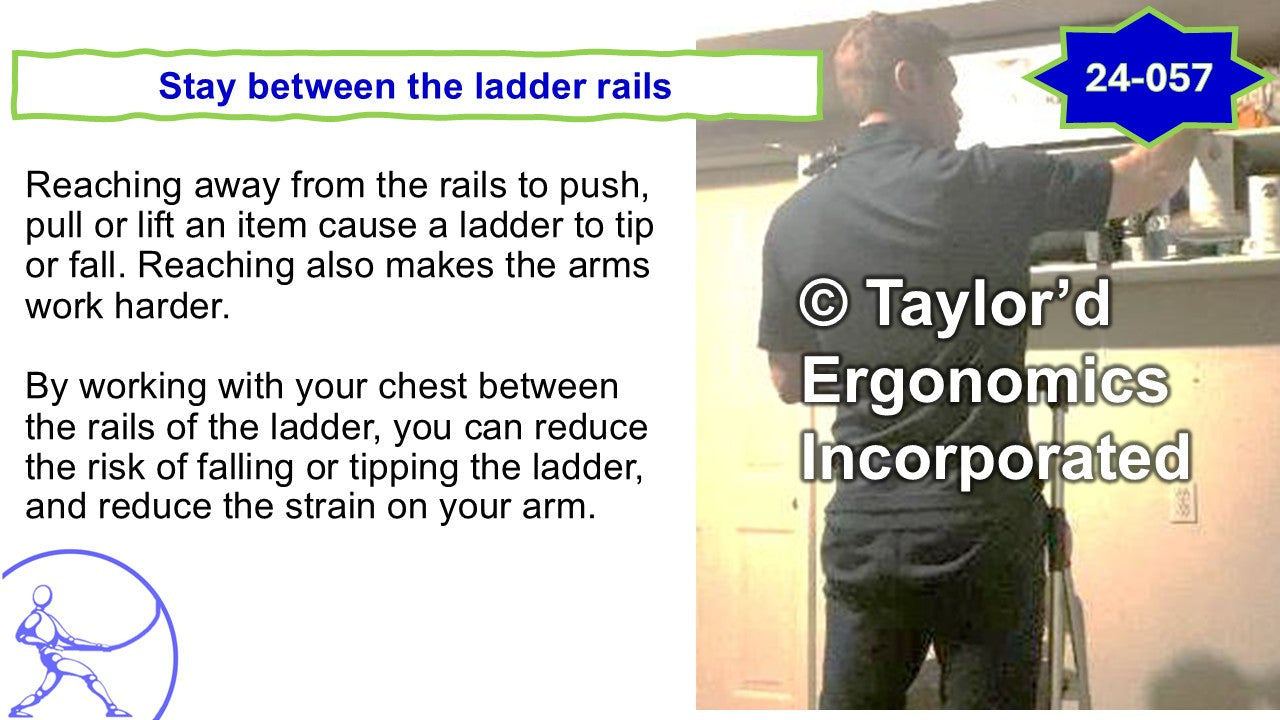 Stay between the ladder rails

24-057

Reaching away from the rails to push, pull or lift an item cause a ladder to tip or fall. Reaching also makes the arms work harder.

By working with your chest between the rails of the ladder, you can reduce the risk of falling or tipping the ladder, and reduce the strain on your arm.

© Taylor'd Ergonomics Incorporated